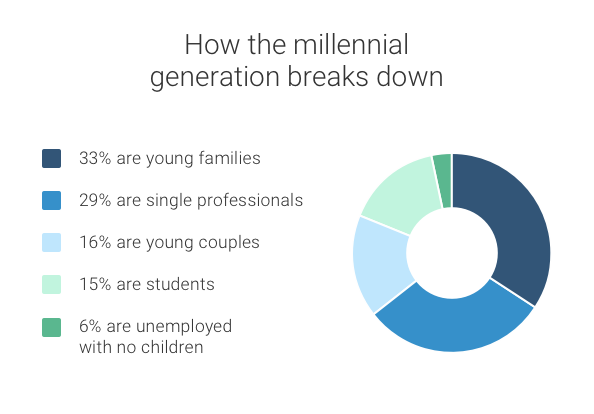 How the millennial generation breaks down

33% are young families

29% are single professionals

16% are young couples

15% are students

6% are unemployed with no children